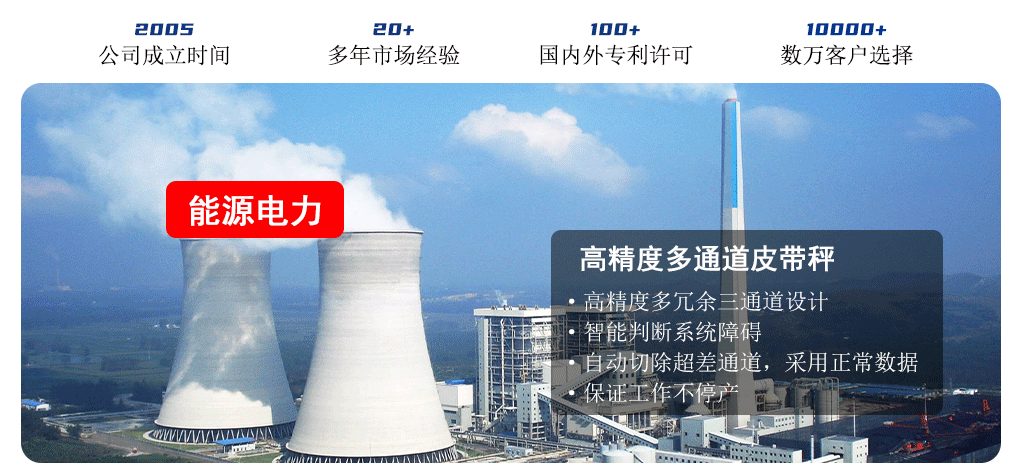 2005
公司成立时间

20+
多年市场经验

100+
国内外专利许可

10000+
数万客户选择

能源电力

高精度多通道皮带秤

• 高精度多冗余三通道设计
• 智能判断系统障碍
• 自动切除超差通道，采用正常数据
• 保证工作不停产